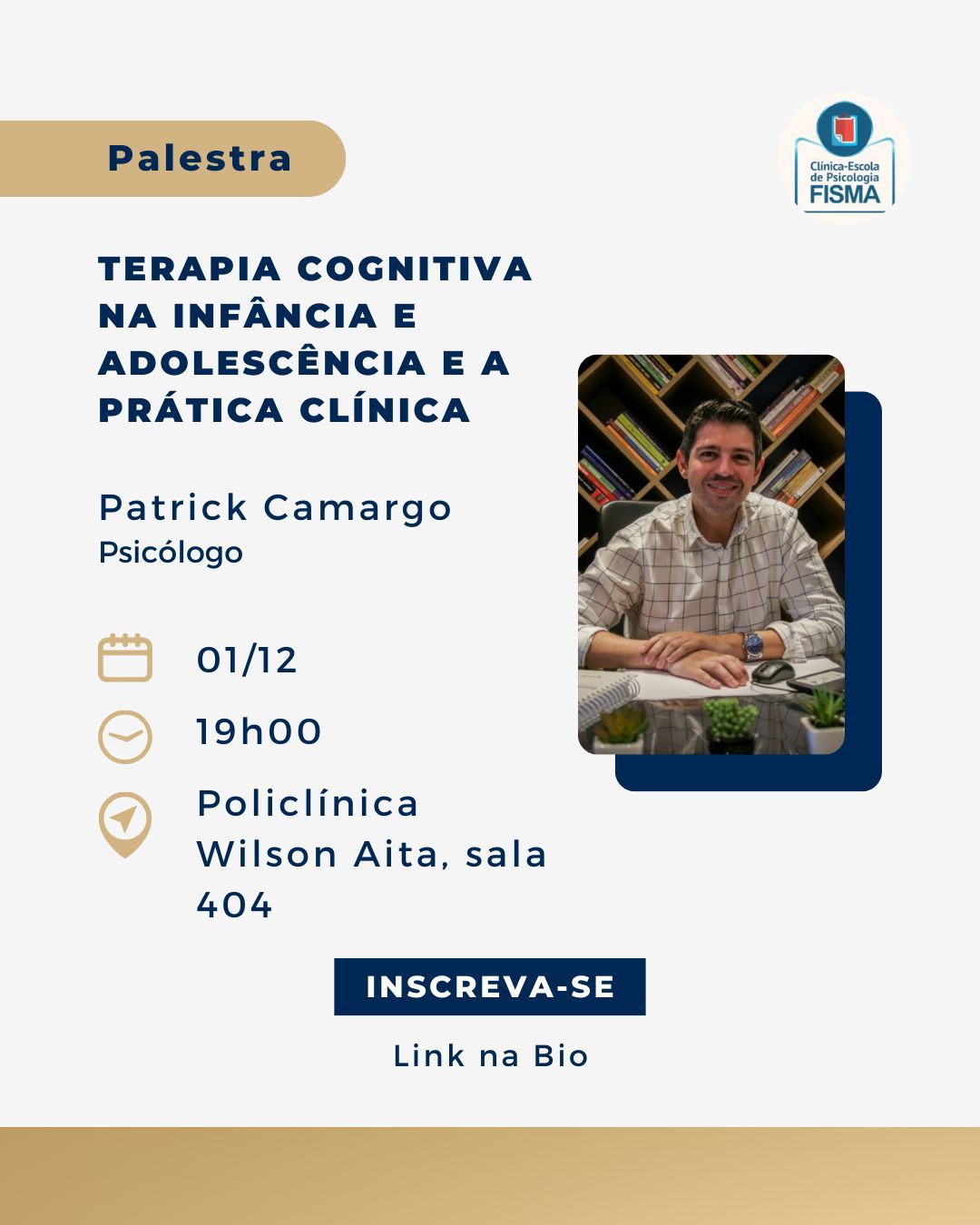 Palestra

Clínica-Escola de Psicologia FISMA

TERAPIA COGNITIVA NA INFÂNCIA E ADOLESCÊNCIA E A PRÁTICA CLÍNICA

Patrick Camargo
Psicólogo

01/12

19h00

Policlínica Wilson Aita, sala 404

INSCREVA-SE

Link na Bio